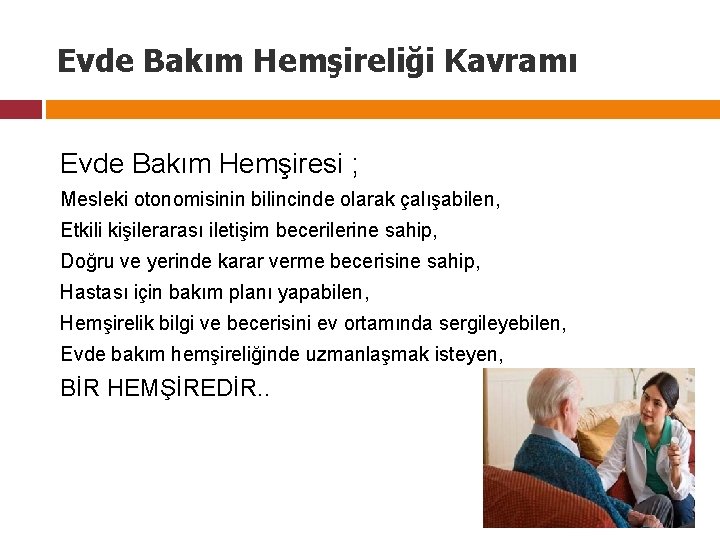 Evde Bakım Hemşireliği Kavramı

Evde Bakım Hemşiresi ;

Mesleki otonomisinin bilincinde olarak çalışabilen,

Etkili kişilerarası iletişim becerilerine sahip,

Doğru ve yerinde karar verme becerisine sahip,

Hastası için bakım planı yapabilen,

Hemşirelik bilgi ve becerisini ev ortamında sergileyebilen,

Evde bakım hemşireliğinde uzmanlaşmak isteyen,

BİR HEMŞİREDİR..